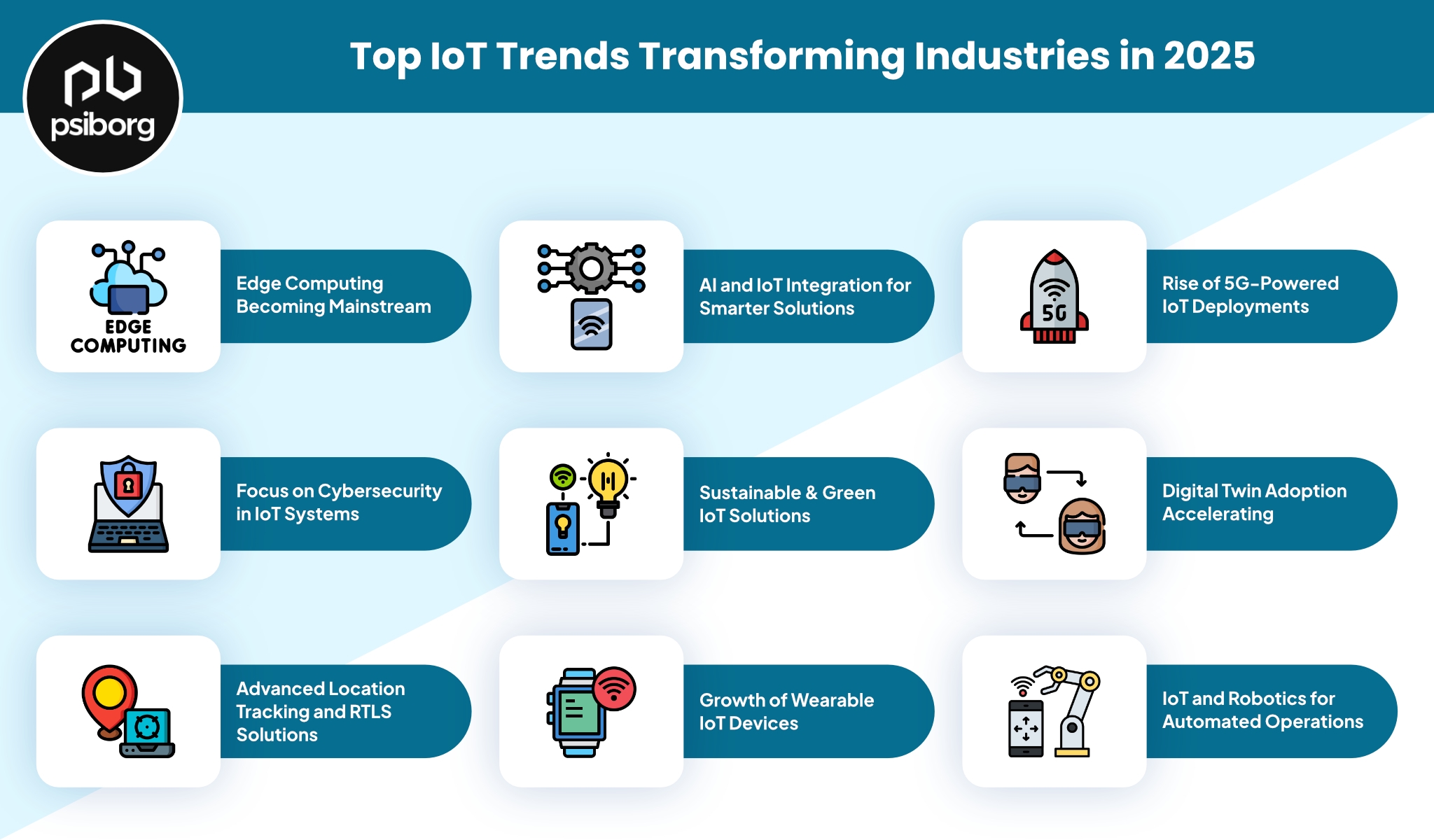 psiborg

Top IoT Trends Transforming Industries in 2025

EDGE COMPUTING

Edge Computing Becoming Mainstream

AI and IoT Integration for Smarter Solutions

5G

Rise of 5G-Powered IoT Deployments

Focus on Cybersecurity in IoT Systems

Sustainable & Green IoT Solutions

Digital Twin Adoption Accelerating

Advanced Location Tracking and RTLS Solutions

Growth of Wearable IoT Devices

IoT and Robotics for Automated Operations